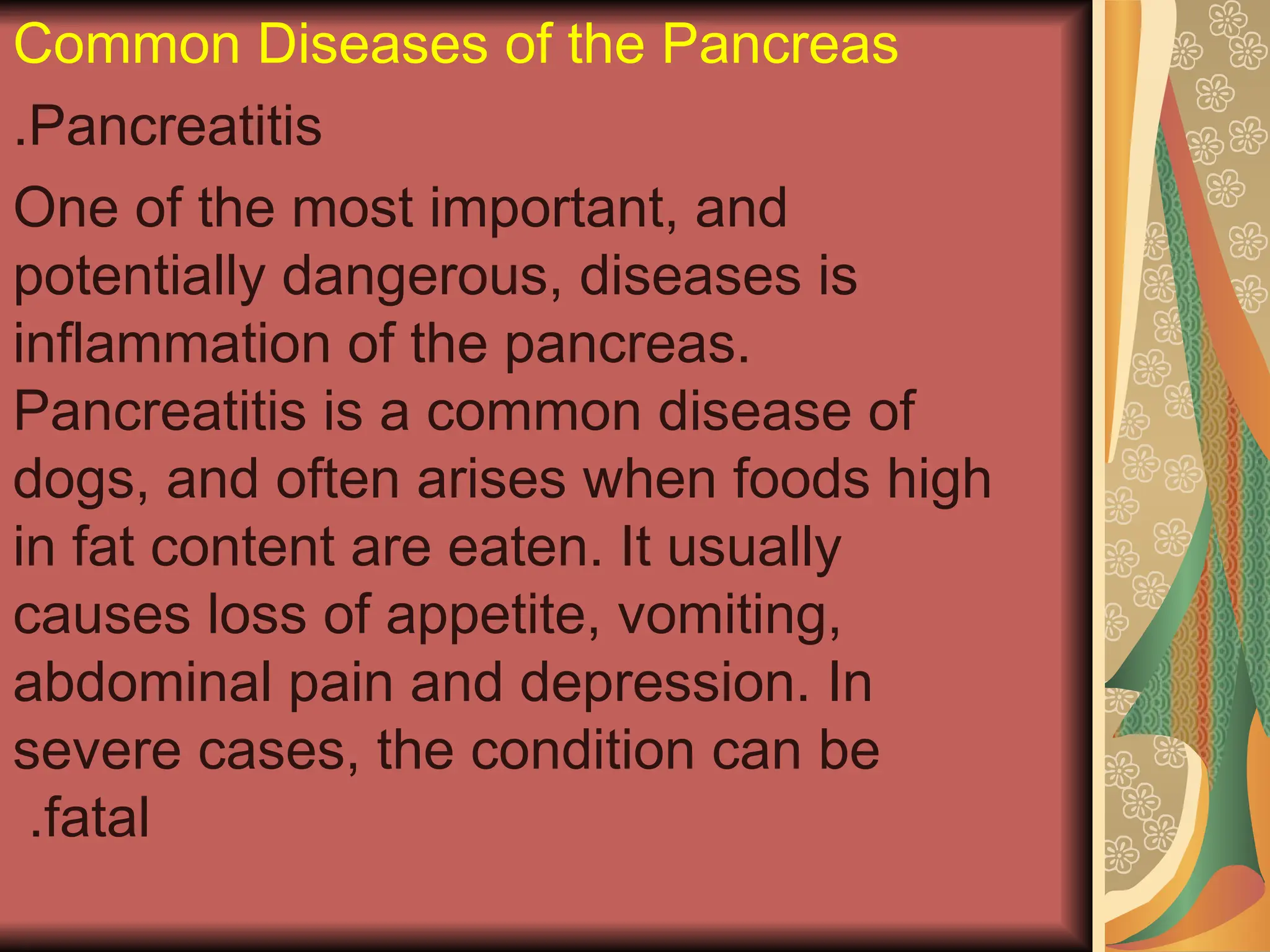 Common Diseases of the Pancreas

.Pancreatitis

One of the most important, and potentially dangerous, diseases is inflammation of the pancreas. Pancreatitis is a common disease of dogs, and often arises when foods high in fat content are eaten. It usually causes loss of appetite, vomiting, abdominal pain and depression. In severe cases, the condition can be .fatal